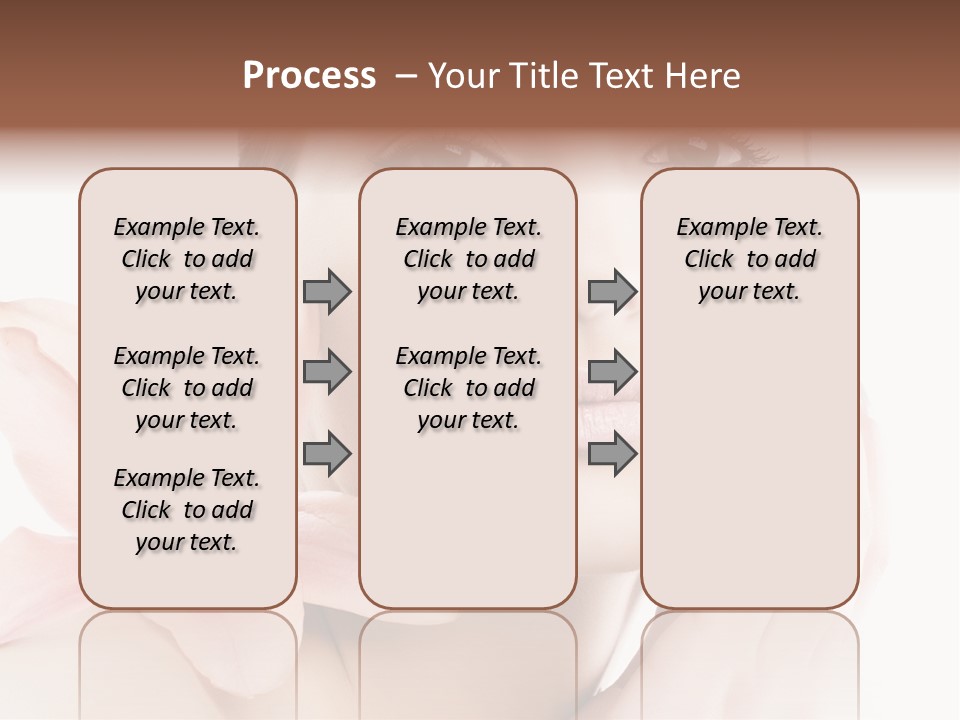 Process – Your Title Text Here

Example Text. Click to add your text.

Example Text. Click to add your text.

Example Text. Click to add your text.

Example Text. Click to add your text.

Example Text. Click to add your text.

Example Text. Click to add your text.